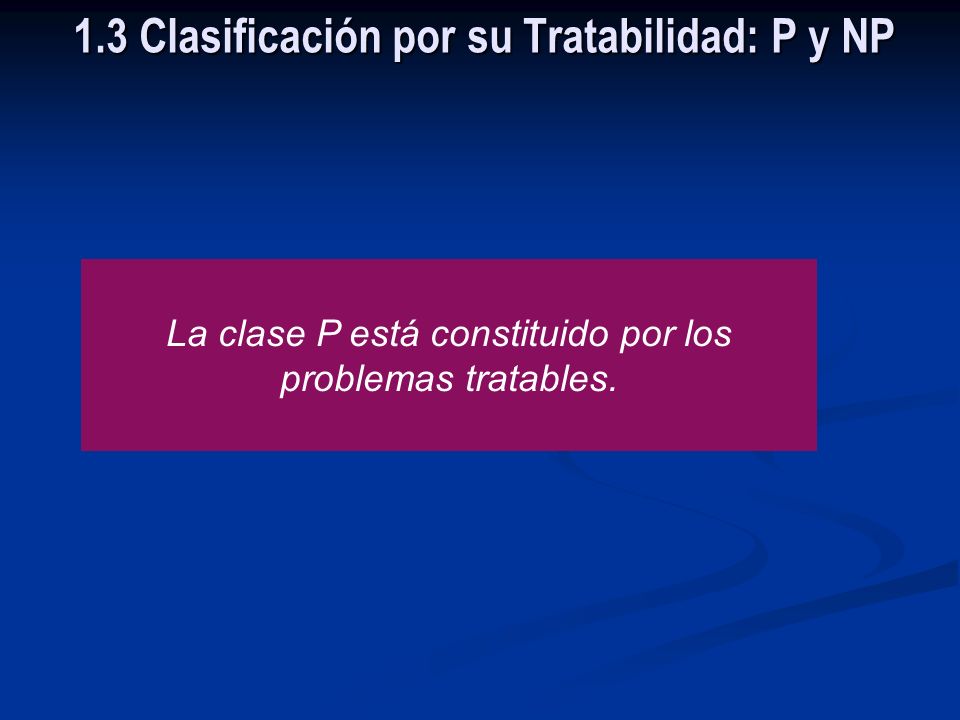 1.3 Clasificación por su Tratabilidad: P y NP

La clase P está constituido por los problemas tratables.